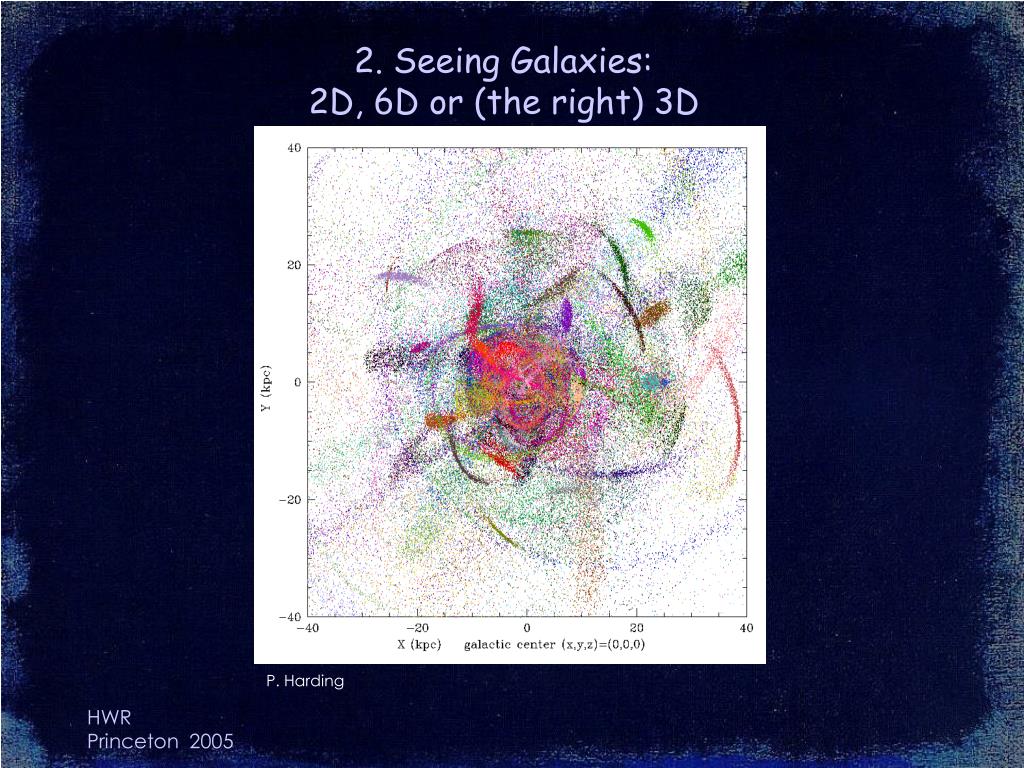 2. Seeing Galaxies:
2D, 6D or (the right) 3D

40
20
0
−20
−40
Y (kpc)
−40 −20 0 20 40
X (kpc) galactic center (x,y,z)=(0,0,0)

P. Harding

HWR
Princeton 2005